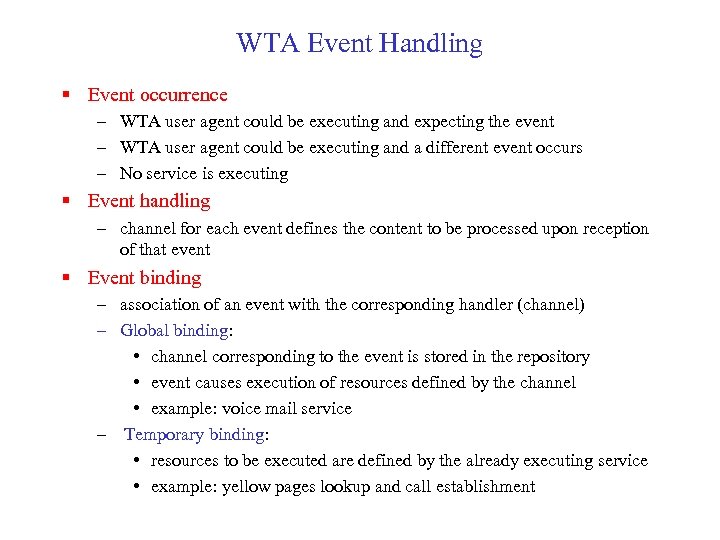 WTA Event Handling

▪ Event occurrence
– WTA user agent could be executing and expecting the event
– WTA user agent could be executing and a different event occurs
– No service is executing

▪ Event handling
– channel for each event defines the content to be processed upon reception of that event

▪ Event binding
– association of an event with the corresponding handler (channel)
– Global binding:
• channel corresponding to the event is stored in the repository
• event causes execution of resources defined by the channel
• example: voice mail service
– Temporary binding:
• resources to be executed are defined by the already executing service
• example: yellow pages lookup and call establishment